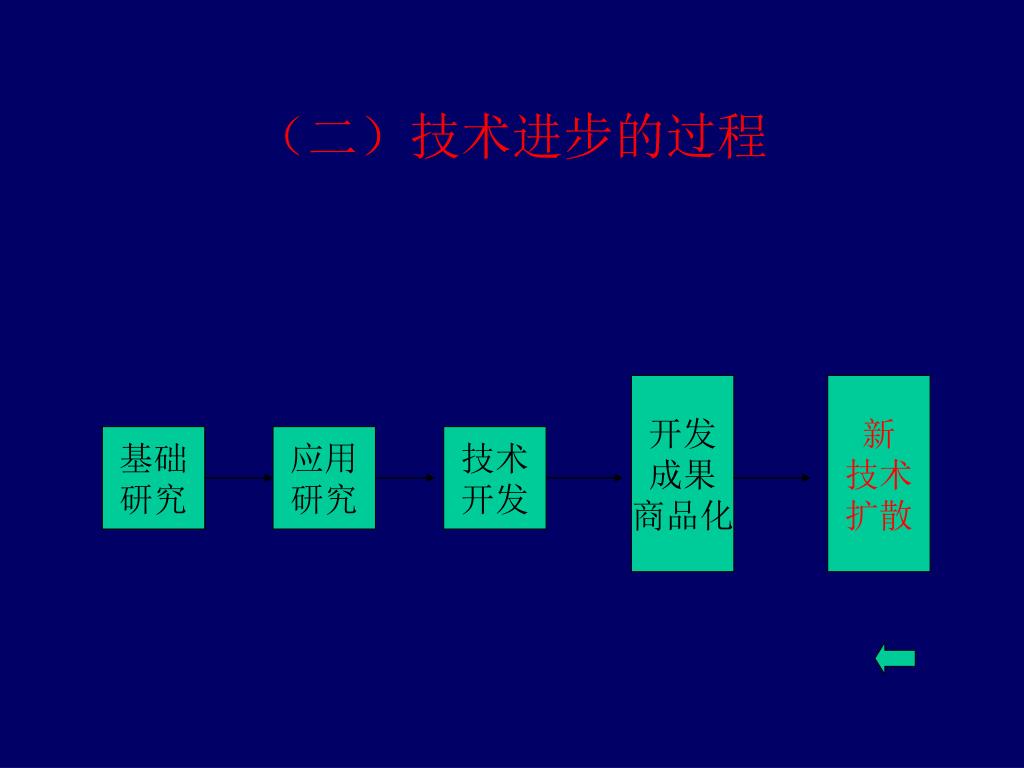 （二）技术进步的过程

基础研究

应用研究

技术开发

开发成果商品化

新技术扩散